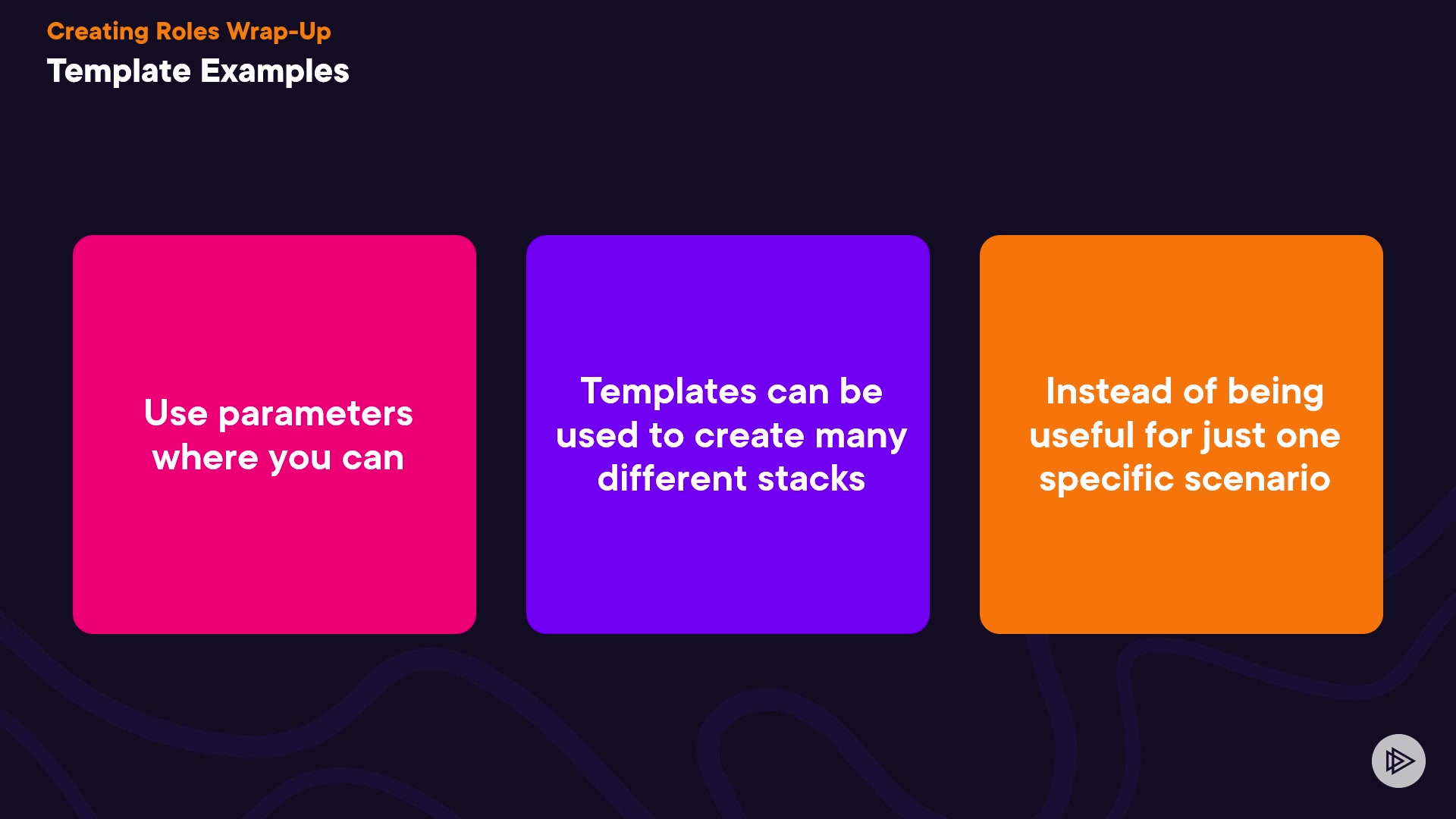 Creating Roles Wrap-Up
Template Examples

Use parameters where you can

Templates can be used to create many different stacks

Instead of being useful for just one specific scenario